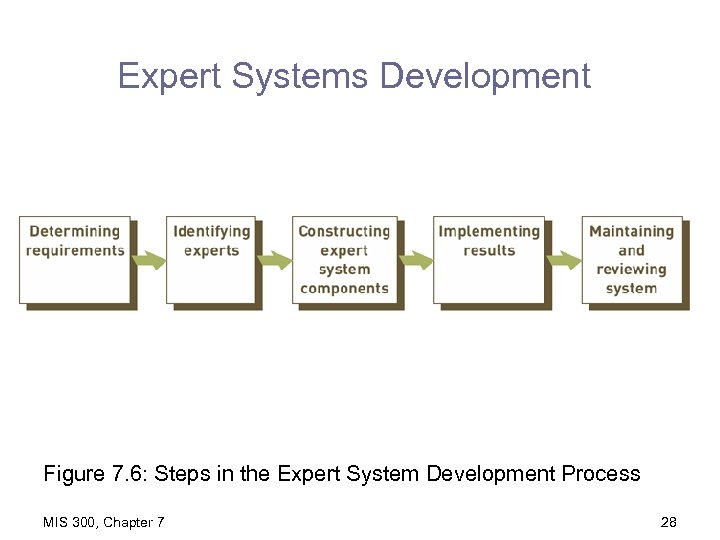 Expert Systems Development

Determining requirements

Identifying experts

Constructing expert system components

Implementing results

Maintaining and reviewing system

Figure 7.6: Steps in the Expert System Development Process

MIS 300, Chapter 7

28